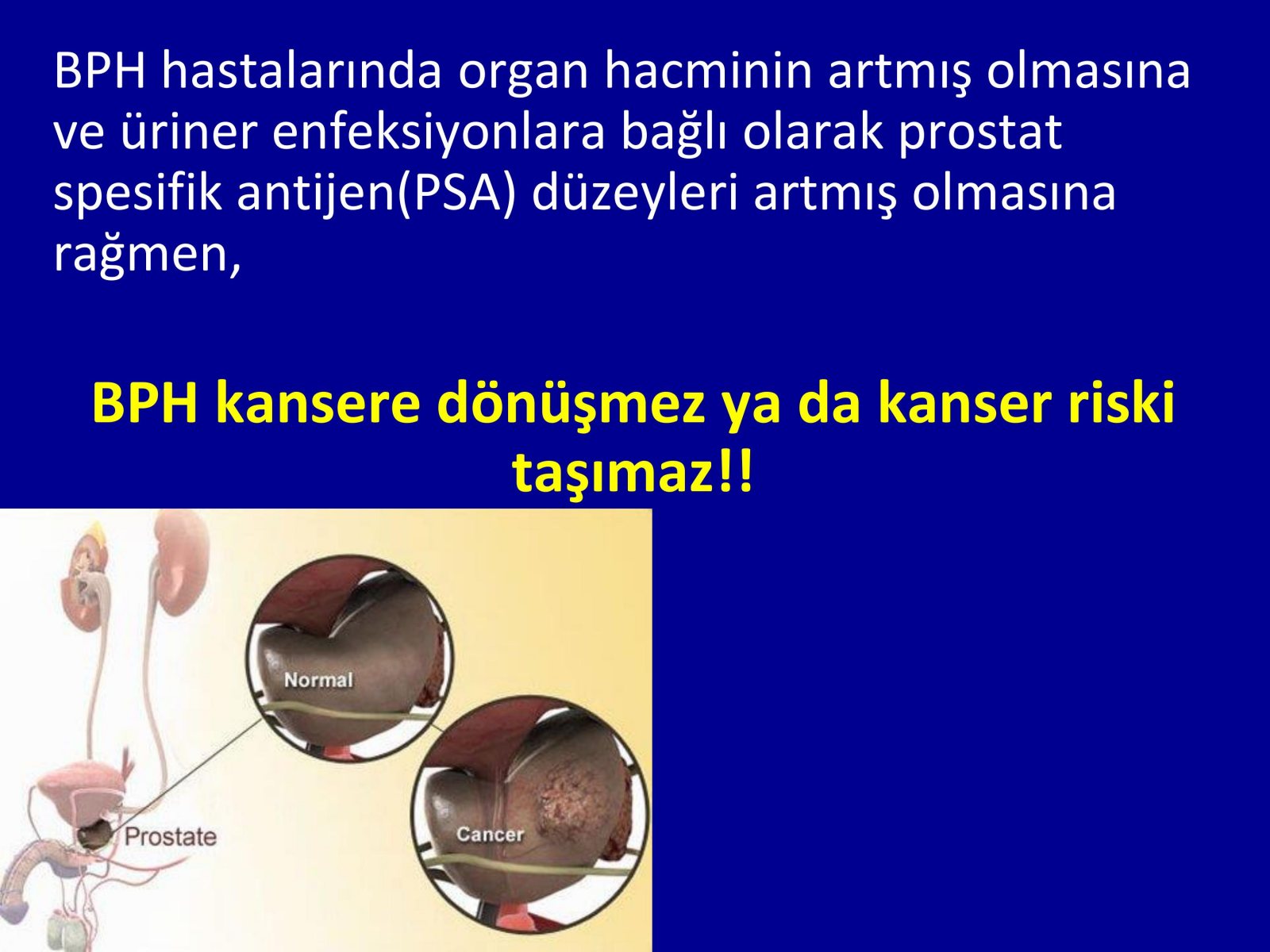 BPH hastalarında organ hacminin artmış olmasına ve üriner enfeksiyonlara bağlı olarak prostat spesifik antijen(PSA) düzeyleri artmış olmasına rağmen,

BPH kansere dönüşmez ya da kanser riski taşımaz!!

Normal

Prostate

Cancer